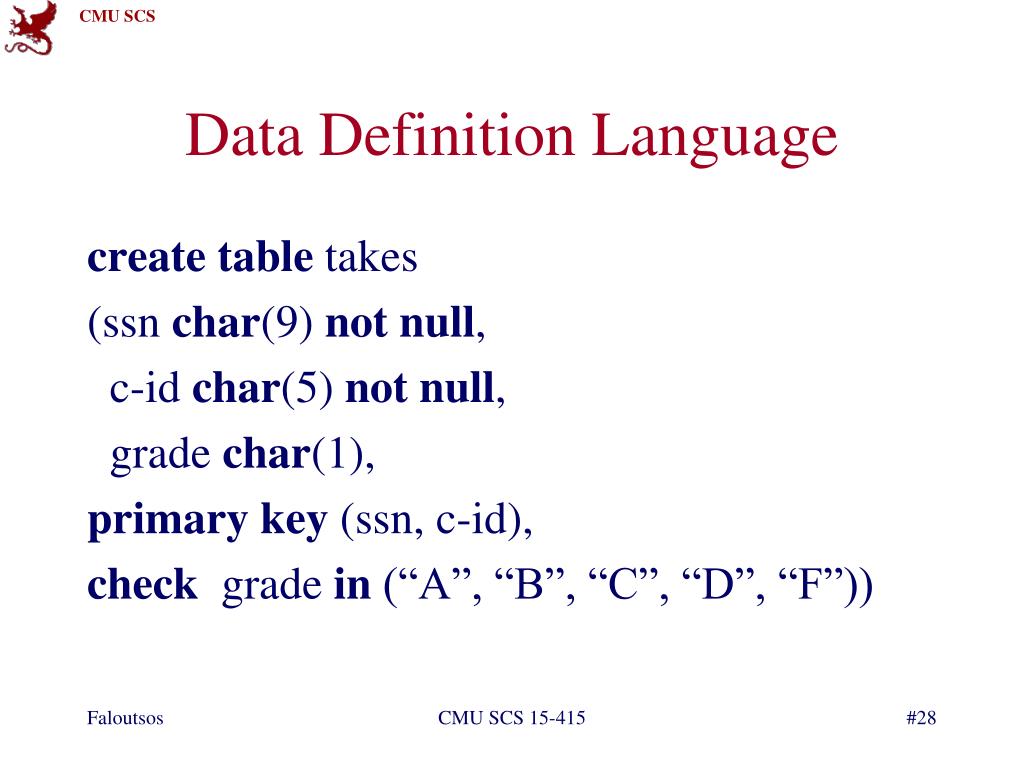 CMU SCS

Data Definition Language

create table takes
(ssn char(9) not null,
c-id char(5) not null,
grade char(1),
primary key (ssn, c-id),
check grade in (“A”, “B”, “C”, “D”, “F”))

Faloutsos

CMU SCS 15-415

#28